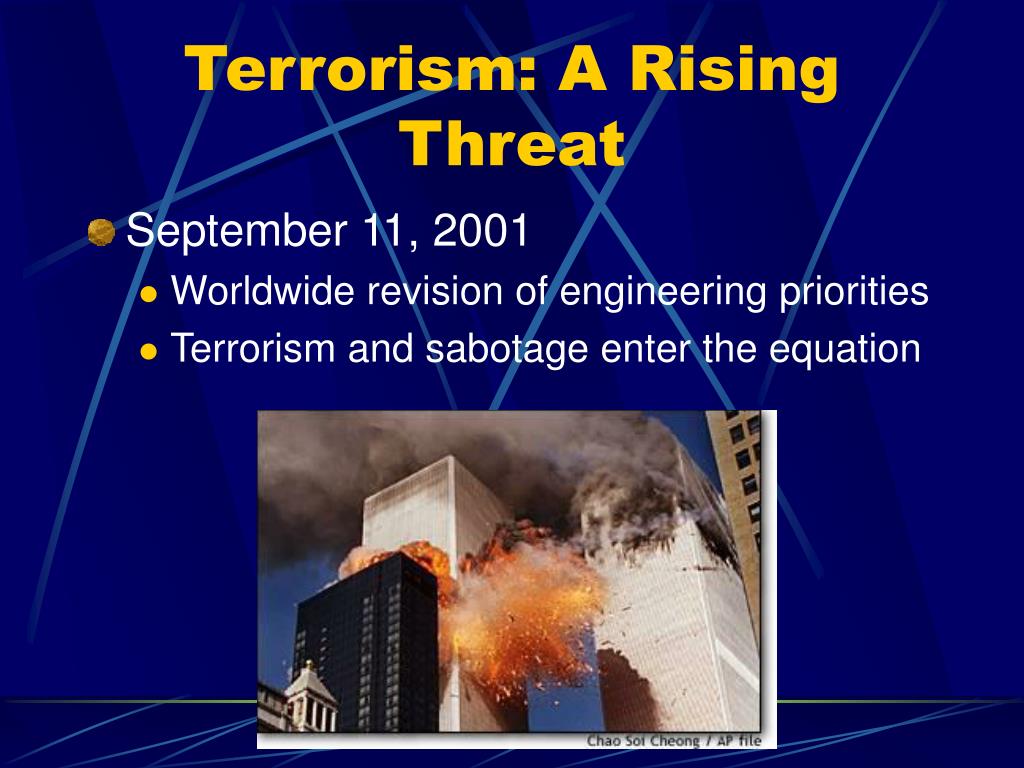 Terrorism: A Rising Threat

September 11, 2001

Worldwide revision of engineering priorities

Terrorism and sabotage enter the equation

Chao Soi Cheong / AP file